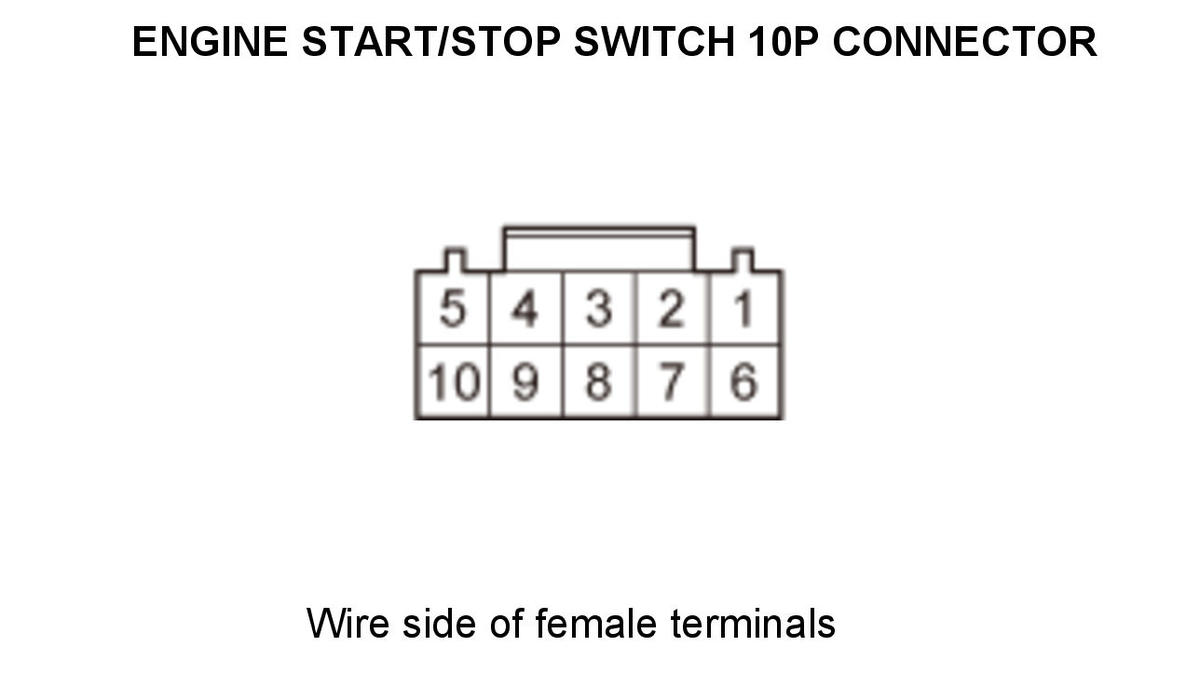 ENGINE START/STOP SWITCH 10P CONNECTOR

| 5 | 4 | 3 | 2 | 1 |
|---|---|---|---|---|
| 10 | 9 | 8 | 7 | 6 |

Wire side of female terminals